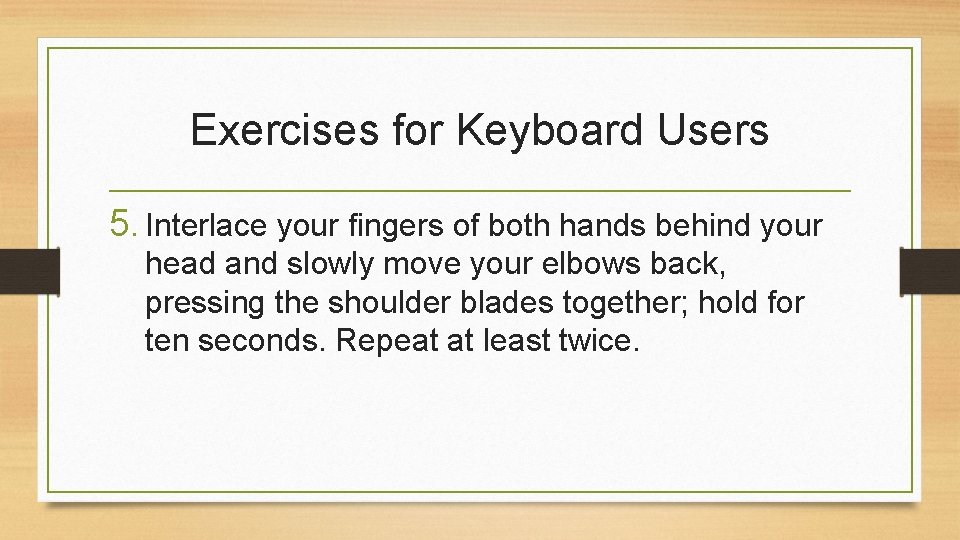 Exercises for Keyboard Users

5. Interlace your fingers of both hands behind your head and slowly move your elbows back, pressing the shoulder blades together; hold for ten seconds. Repeat at least twice.